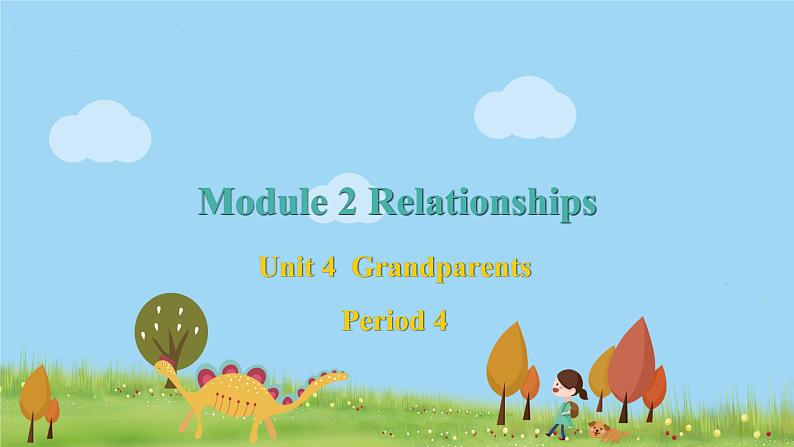 Module 2 Relationships

Unit 4 Grandparents

Period 4